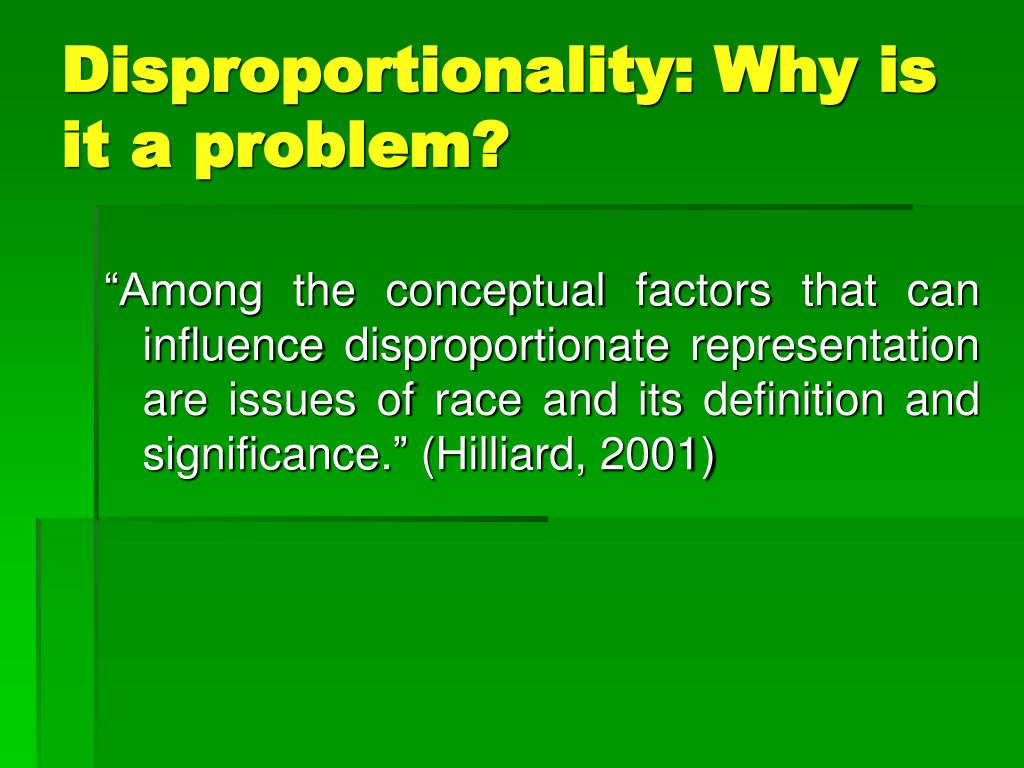 Disproportionality: Why is it a problem?

“Among the conceptual factors that can influence disproportionate representation are issues of race and its definition and significance.” (Hilliard, 2001)